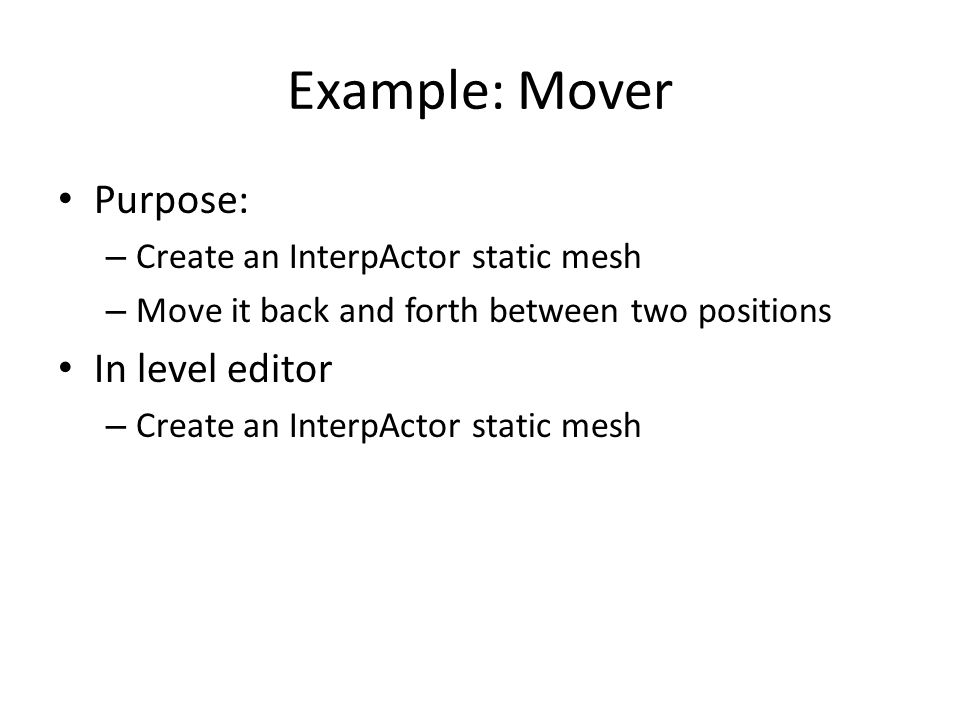 Example: Mover

• Purpose:
– Create an InterpActor static mesh
– Move it back and forth between two positions
• In level editor
– Create an InterpActor static mesh